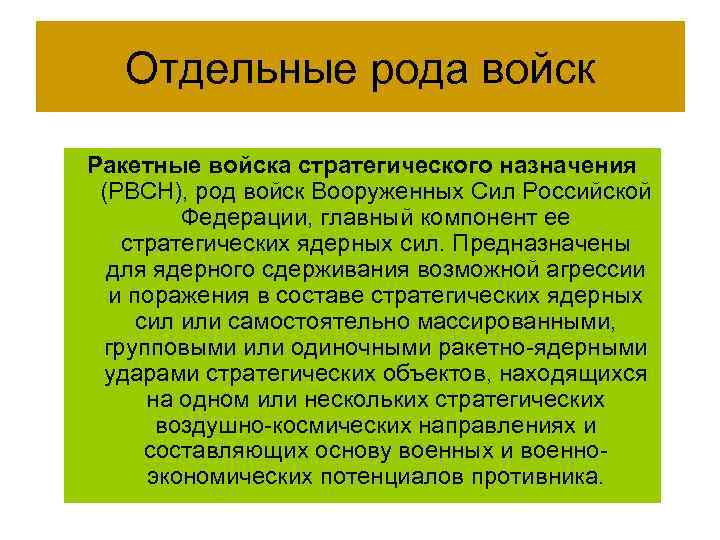 Отдельные рода войск

Ракетные войска стратегического назначения (РВСН), род войск Вооруженных Сил Российской Федерации, главный компонент ее стратегических ядерных сил. Предназначены для ядерного сдерживания возможной агрессии и поражения в составе стратегических ядерных сил или самостоятельно массированными, групповыми или одиночными ракетно-ядерными ударами стратегических объектов, находящихся на одном или нескольких стратегических воздушно-космических направлениях и составляющих основу военных и военно-экономических потенциалов противника.